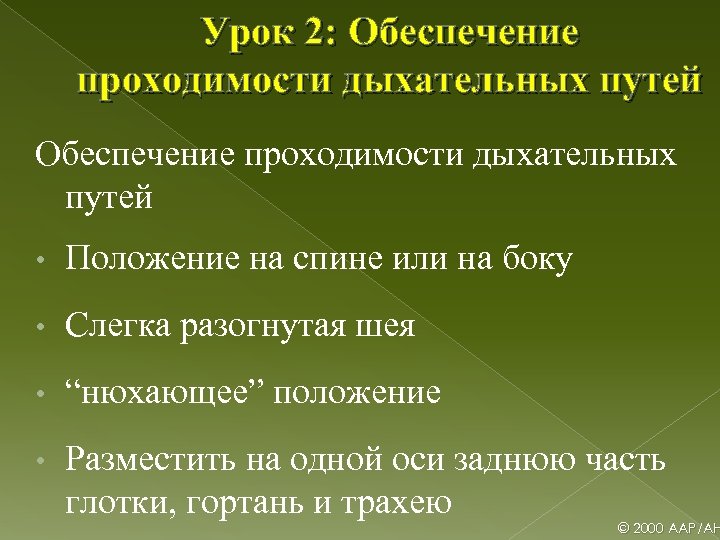 Урок 2: Обеспечение проходимости дыхательных путей

Обеспечение проходимости дыхательных путей

• Положение на спине или на боку

• Слегка разогнутая шея

• “нюхающее” положение

• Разместить на одной оси заднюю часть глотки, гортань и трахею

© 2000 AAP/AH